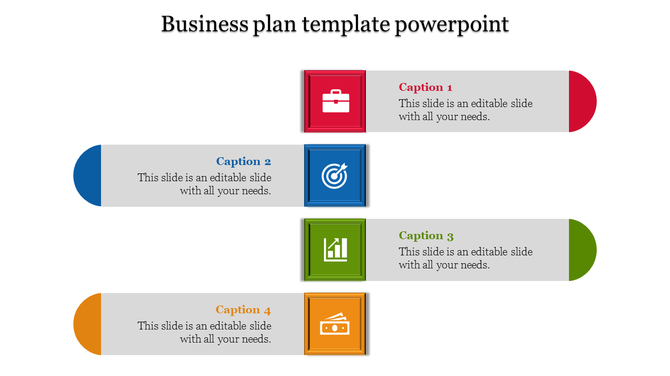 Business plan template powerpoint

Caption 1
This slide is an editable slide with all your needs.

Caption 2
This slide is an editable slide with all your needs.

Caption 3
This slide is an editable slide with all your needs.

Caption 4
This slide is an editable slide with all your needs.